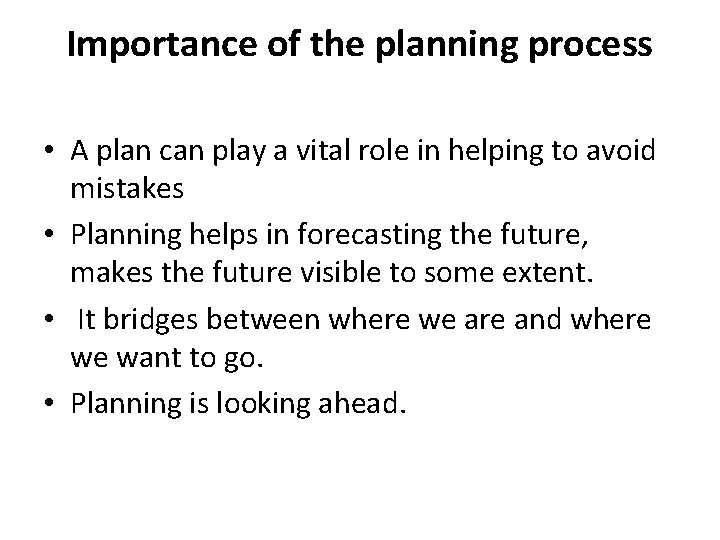 Importance of the planning process

• A plan can play a vital role in helping to avoid mistakes

• Planning helps in forecasting the future, makes the future visible to some extent.

• It bridges between where we are and where we want to go.

• Planning is looking ahead.